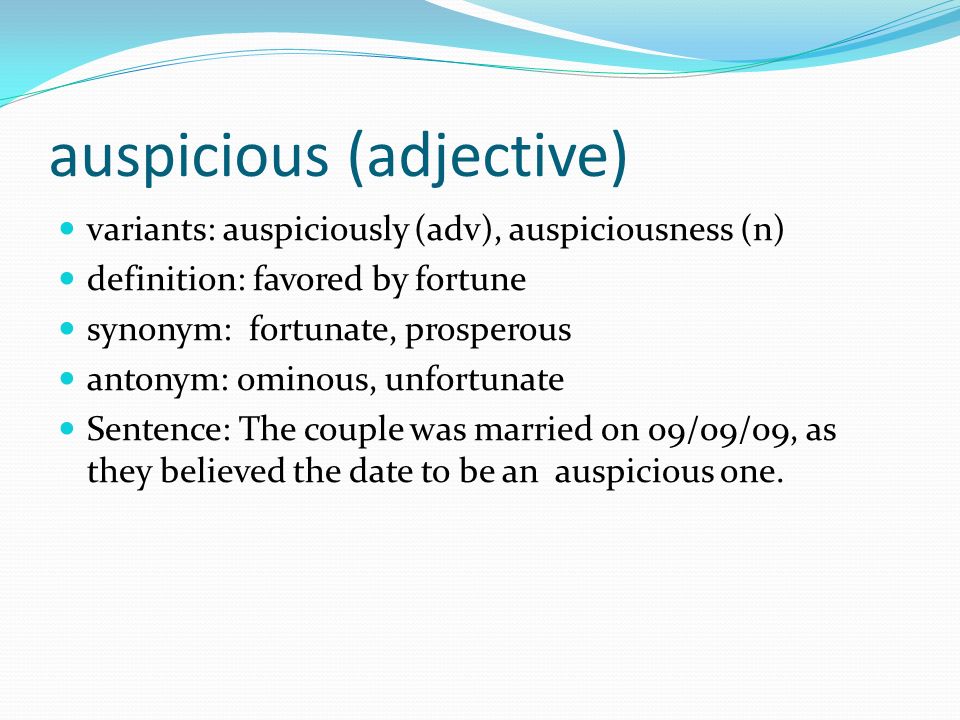 auspicious (adjective)

- variants: auspiciously (adv), auspiciousness (n)
- definition: favored by fortune
- synonym: fortunate, prosperous
- antonym: ominous, unfortunate
- Sentence: The couple was married on 09/09/09, as they believed the date to be an auspicious one.